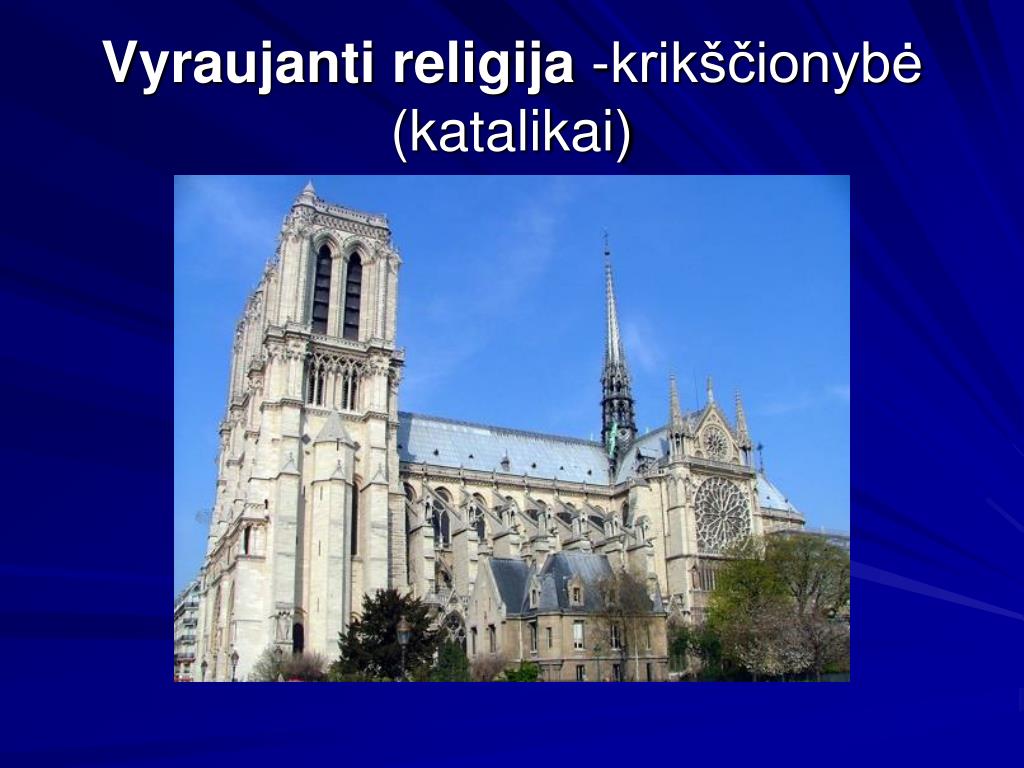 Vyraujanti religija -krikščionybė (katalikai)